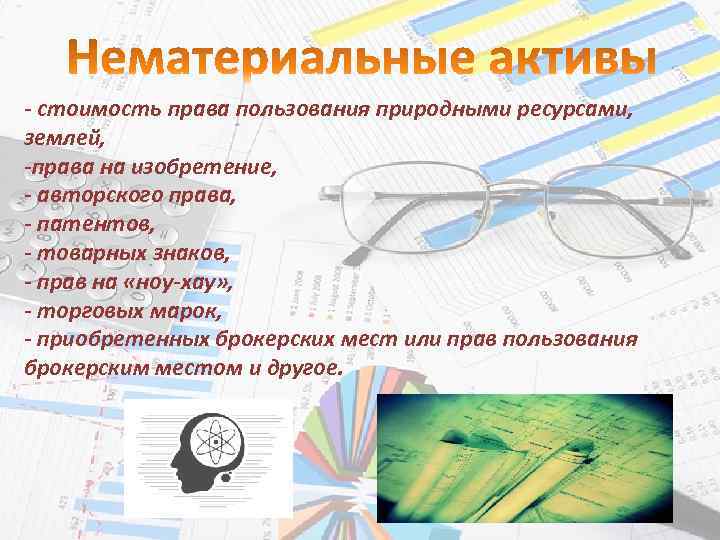 Нематериальные активы

- стоимость права пользования природными ресурсами, землей,
-права на изобретение,
- авторского права,
- патентов,
- товарных знаков,
- прав на «ноу-хау»,
- торговых марок,
- приобретенных брокерских мест или прав пользования брокерским местом и другое.